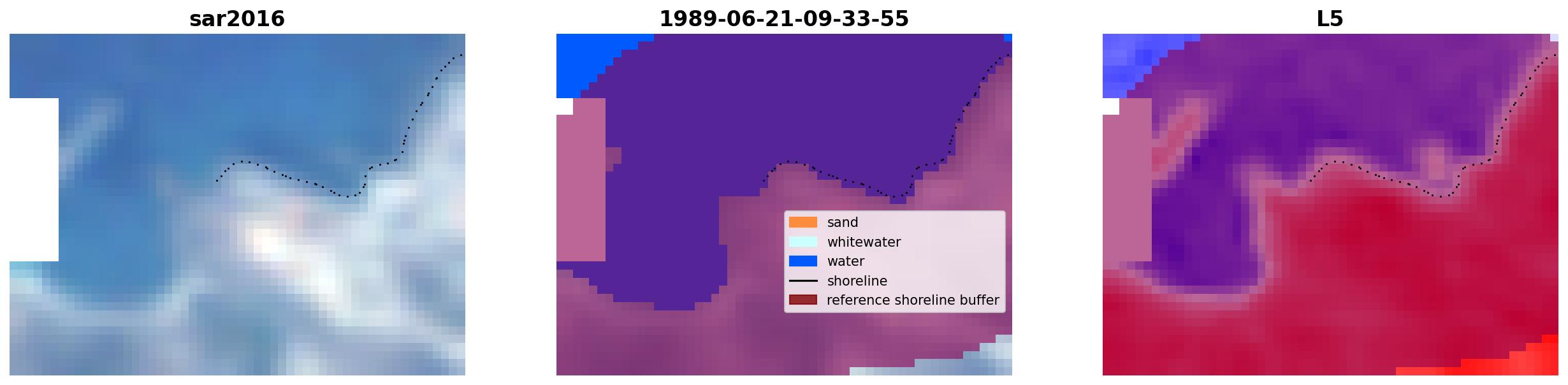 sar2016

1989-06-21-09-33-55

sand
whitewater
water
shoreline
reference shoreline buffer

L5